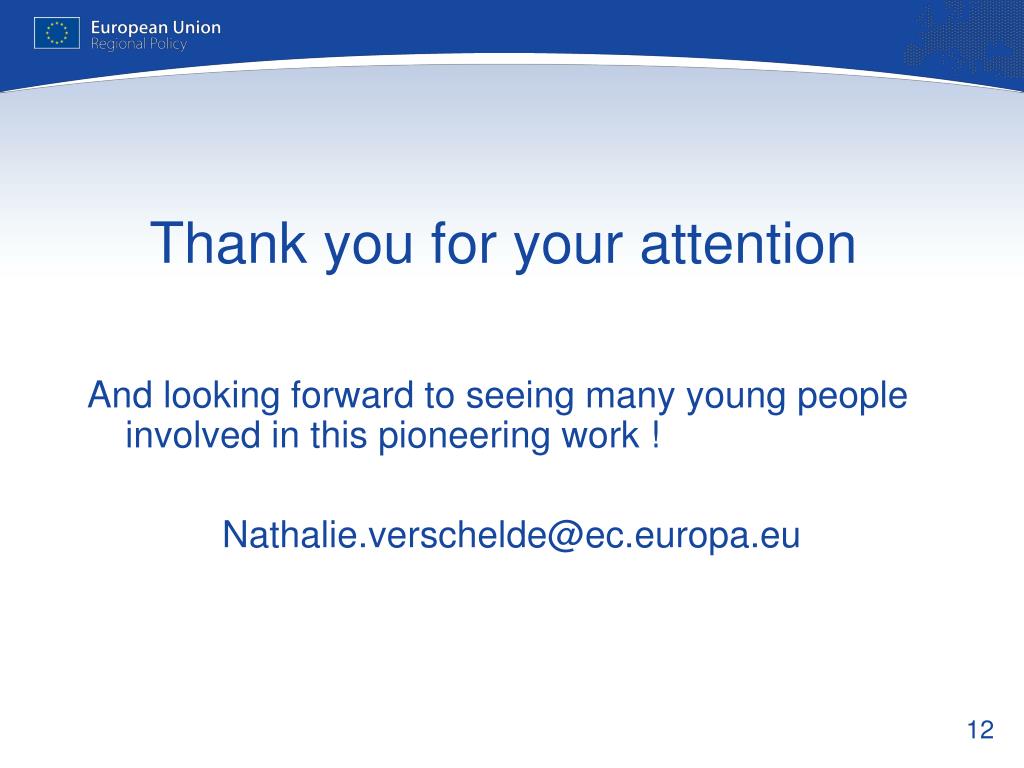 European Union
Regional Policy

Thank you for your attention

And looking forward to seeing many young people involved in this pioneering work !

Nathalie.verschelde@ec.europa.eu

12